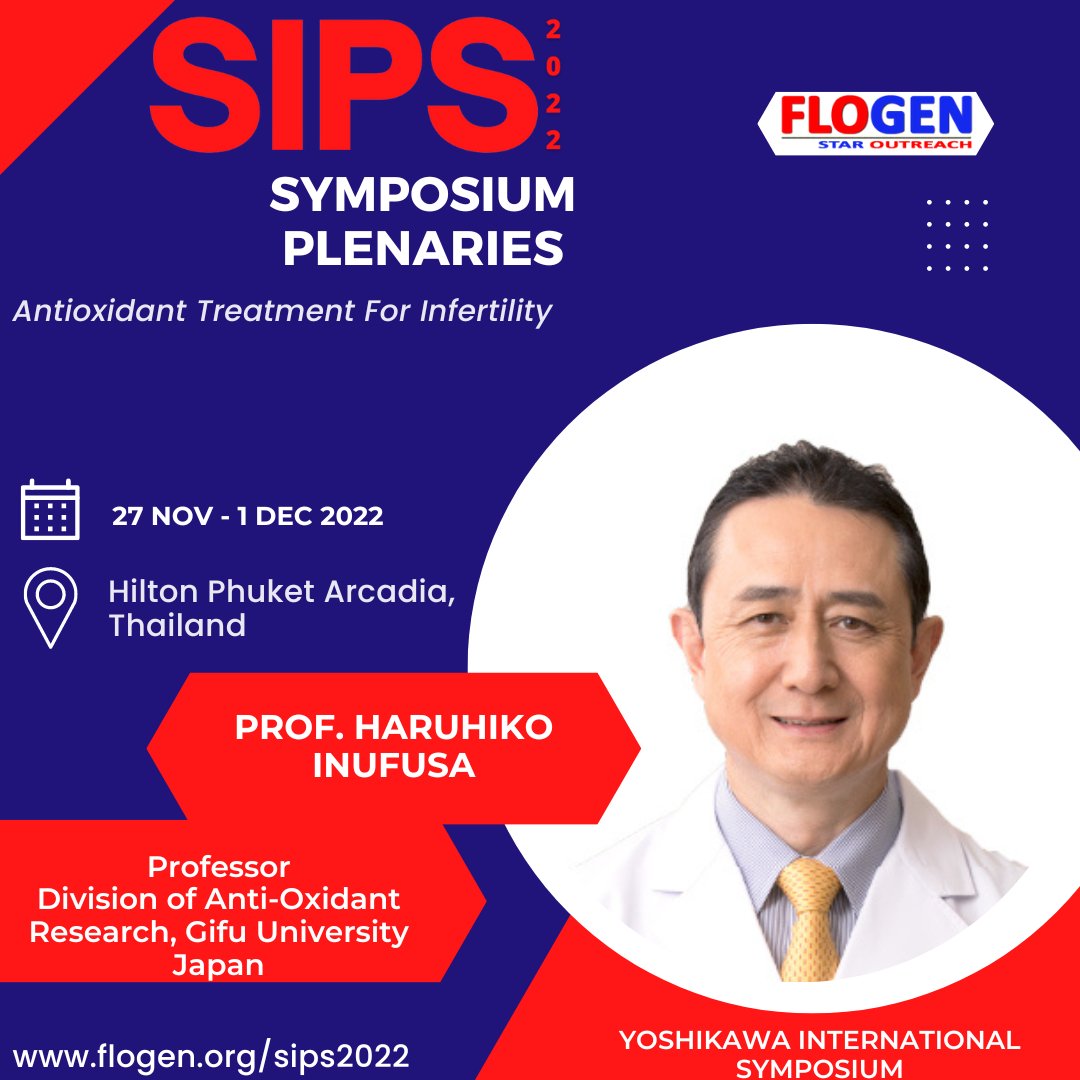 SIPS 2022

FLOGEN
STAR OUTREACH

SYMPOSIUM PLENARIES

Antioxidant Treatment For Infertility

27 NOV - 1 DEC 2022

Hilton Phuket Arcadia, Thailand

PROF. HARUHIKO INUFUSA

Professor
Division of Anti-Oxidant Research, Gifu University
Japan

www.flogen.org/sips2022

YOSHIKAWA INTERNATIONAL SYMPOSIUM